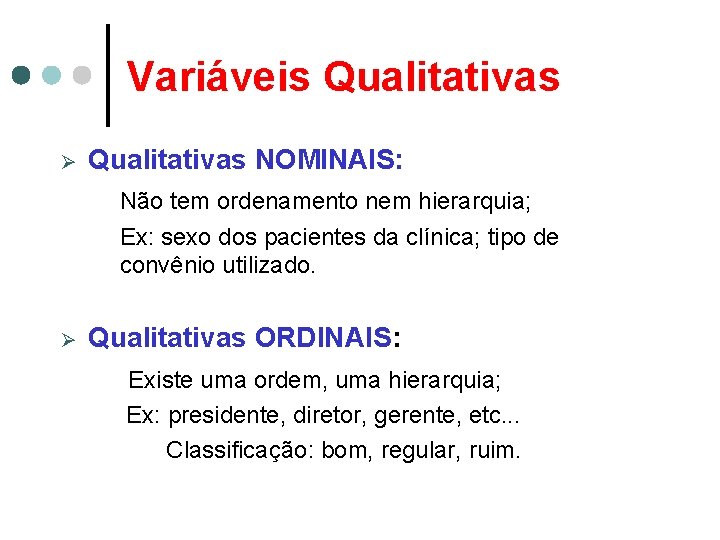 Variáveis Qualitativas

➢ Qualitativas NOMINAIS:

Não tem ordenamento nem hierarquia;

Ex: sexo dos pacientes da clínica; tipo de convênio utilizado.

➢ Qualitativas ORDINAIS:

Existe uma ordem, uma hierarquia;

Ex: presidente, diretor, gerente, etc...

Classificação: bom, regular, ruim.